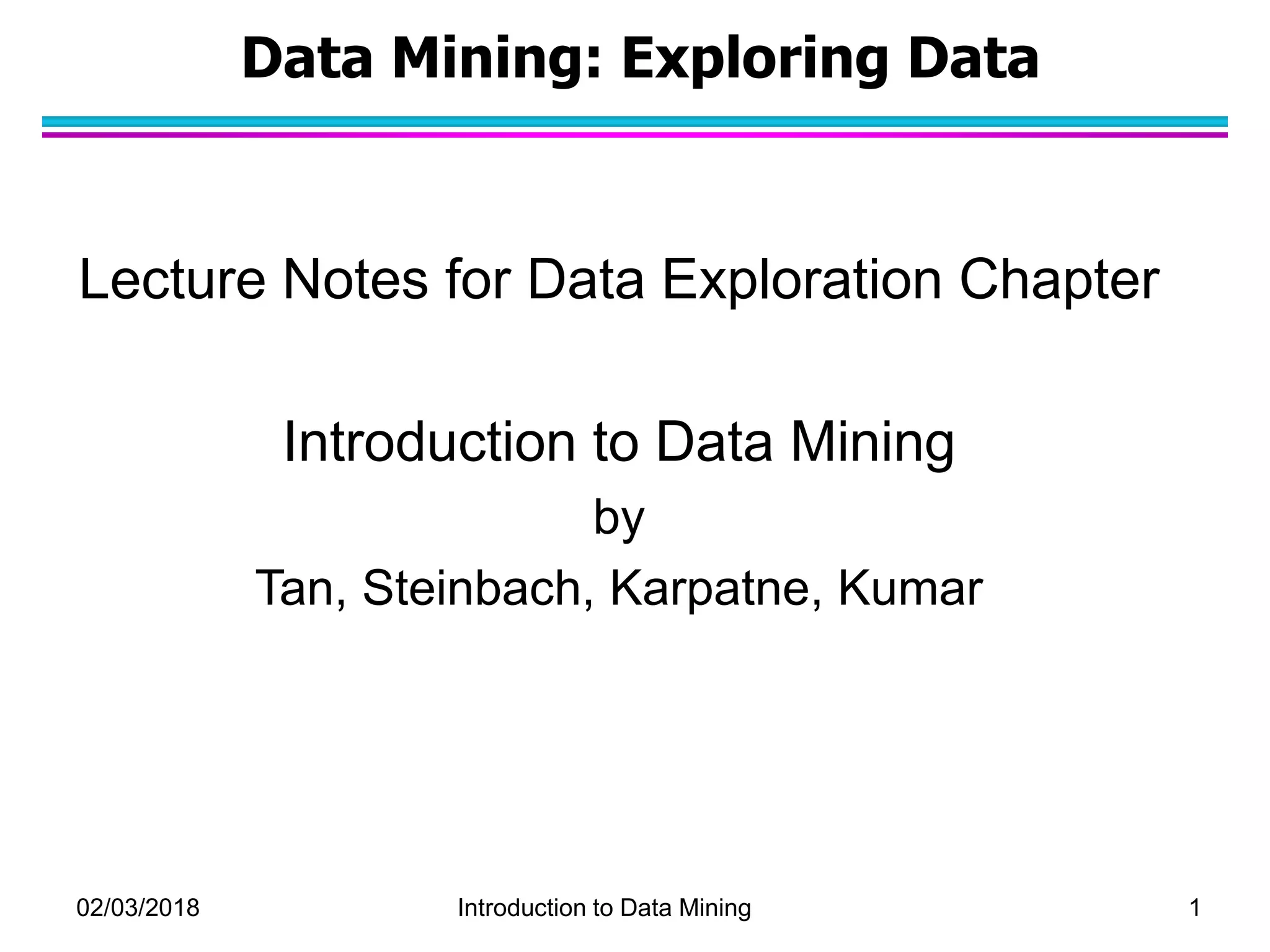 Data Mining: Exploring Data

Lecture Notes for Data Exploration Chapter

Introduction to Data Mining

by

Tan, Steinbach, Karpatne, Kumar

02/03/2018 Introduction to Data Mining 1